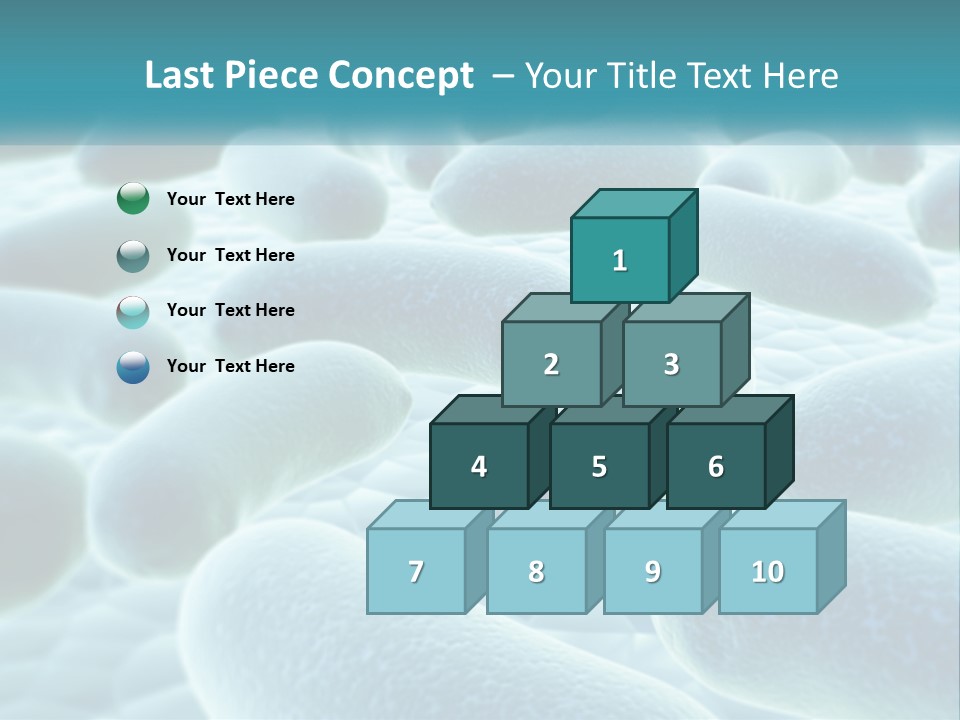 Last Piece Concept – Your Title Text Here

Your Text Here

Your Text Here

Your Text Here

Your Text Here

1

2 3

4 5 6

7 8 9 10